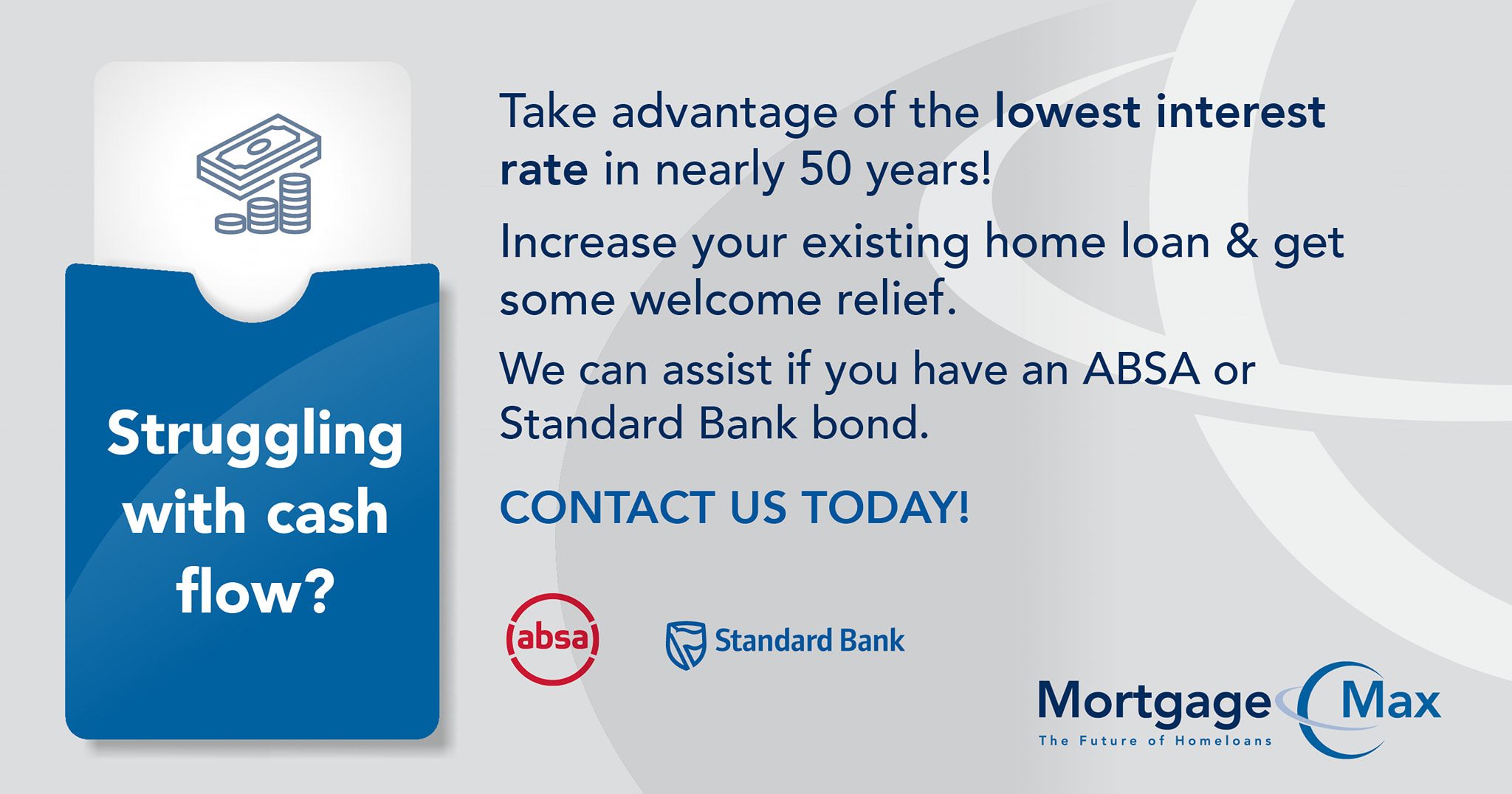 Struggling with cash flow?

Take advantage of the lowest interest rate in nearly 50 years!

Increase your existing home loan & get some welcome relief.

We can assist if you have an ABSA or Standard Bank bond.

CONTACT US TODAY!

absa

Standard Bank

Mortgage Max
The Future of Homeloans